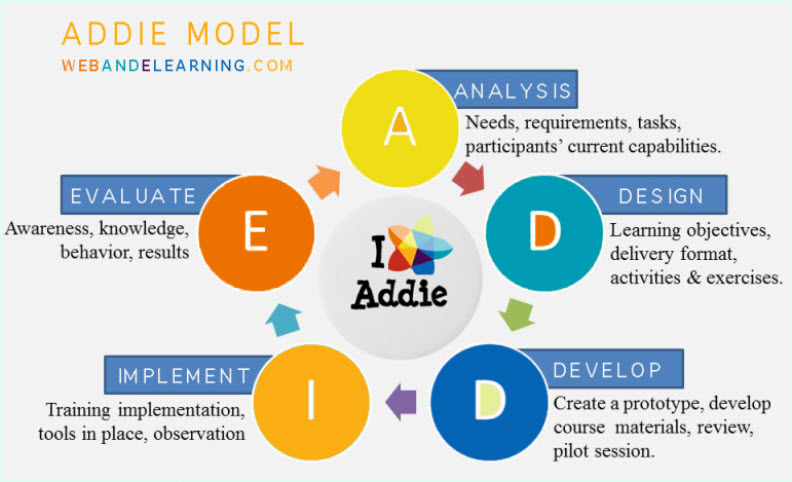 ADDIE MODEL
WEBANDELEARNING.COM

A
ANALYSIS
Needs, requirements, tasks, participants' current capabilities.

D
DESIGN
Learning objectives, delivery format, activities & exercises.

D
DEVELOP
Create a prototype, develop course materials, review, pilot session.

I
IMPLEMENT
Training implementation, tools in place, observation

E
EVALUATE
Awareness, knowledge, behavior, results

I Addie